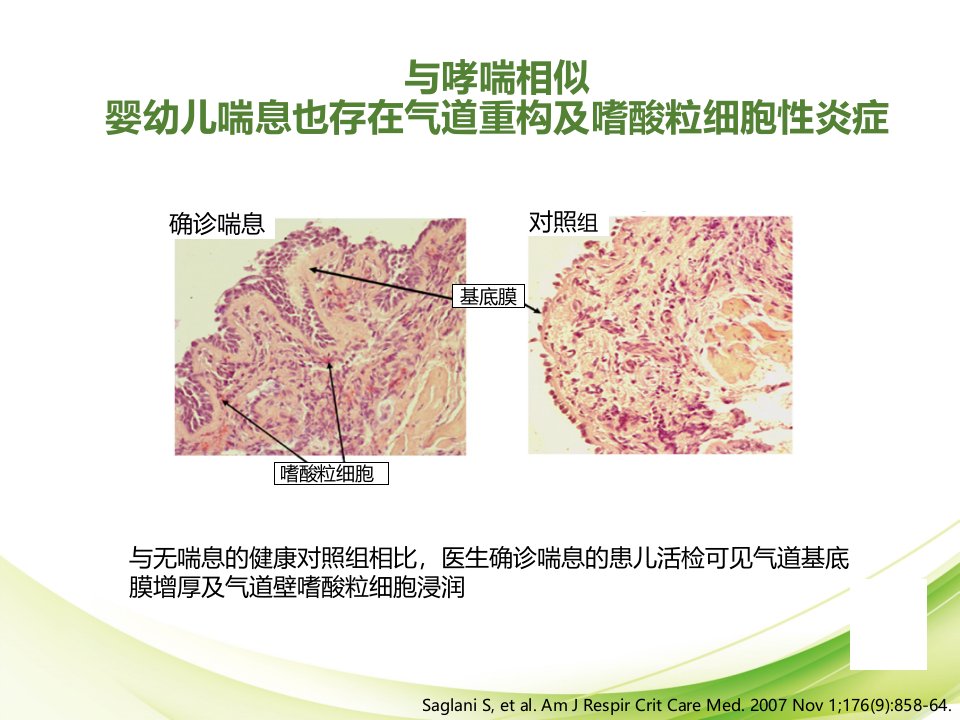 与哮喘相似
婴幼儿喘息也存在气道重构及嗜酸粒细胞性炎症

确诊喘息

对照组

基底膜

嗜酸粒细胞

与无喘息的健康对照组相比，医生确诊喘息的患儿活检可见气道基底膜增厚及气道壁嗜酸粒细胞浸润

Saglani S, et al. Am J Respir Crit Care Med. 2007 Nov 1;176(9):858-64.